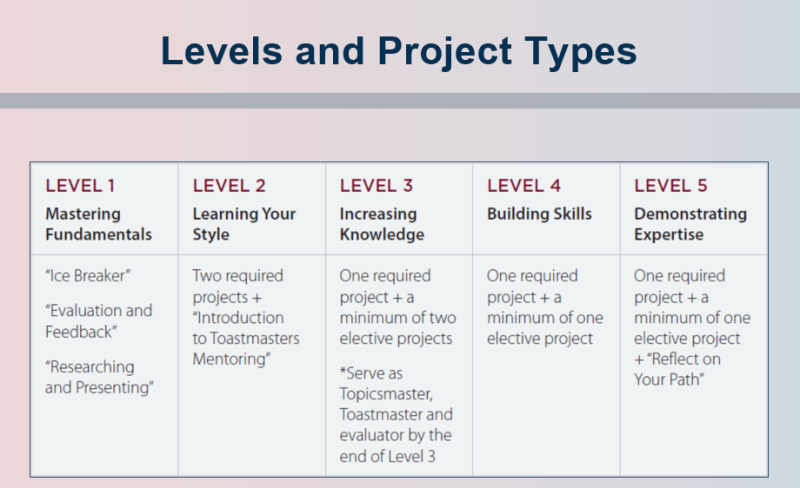 Levels and Project Types

| LEVEL 1 Mastering Fundamentals | LEVEL 2 Learning Your Style | LEVEL 3 Increasing Knowledge | LEVEL 4 Building Skills | LEVEL 5 Demonstrating Expertise |
|---|---|---|---|---|
| "Ice Breaker" "Evaluation and Feedback" "Researching and Presenting" | Two required projects + "Introduction to Toastmasters Mentoring" | One required project + a minimum of two elective projects *Serve as Topicsmaster, Toastmaster and evaluator by the end of Level 3 | One required project + a minimum of one elective project | One required project + a minimum of one elective project + "Reflect on Your Path" |